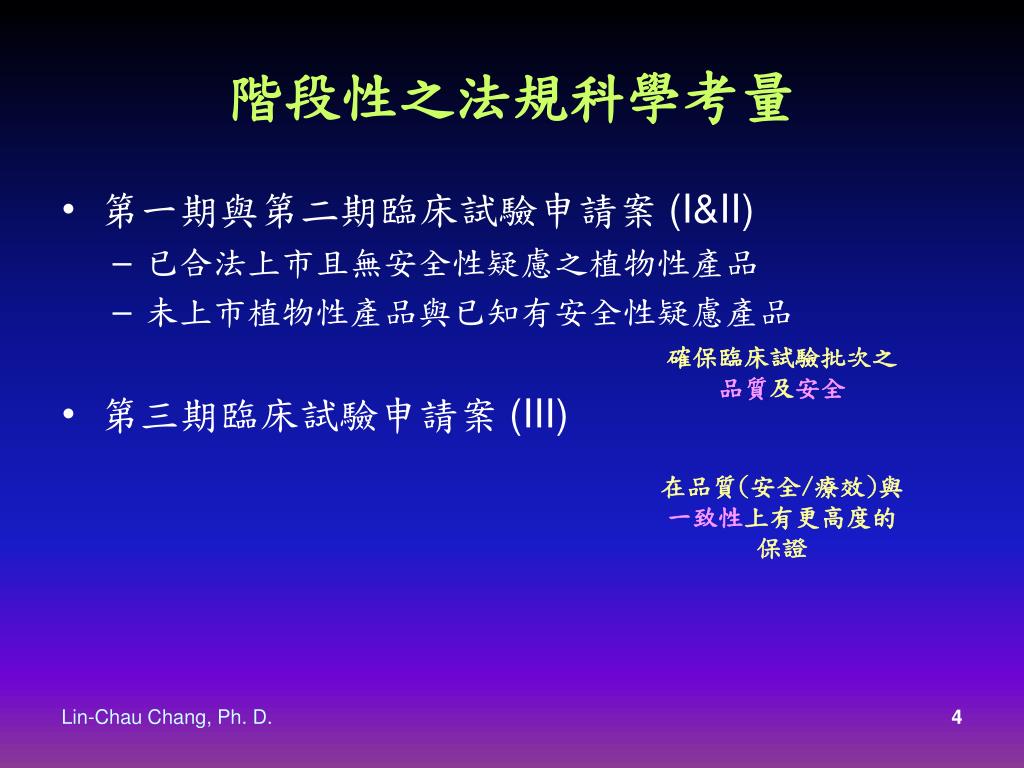 階段性之法規科學考量

• 第一期與第二期臨床試驗申請案 (I&II)
 – 已合法上市且無安全性疑慮之植物性產品
 – 未上市植物性產品與已知有安全性疑慮產品

確保臨床試驗批次之品質及安全

• 第三期臨床試驗申請案 (III)

在品質(安全/療效)與一致性上有更高度的保證

Lin-Chau Chang, Ph. D.

4